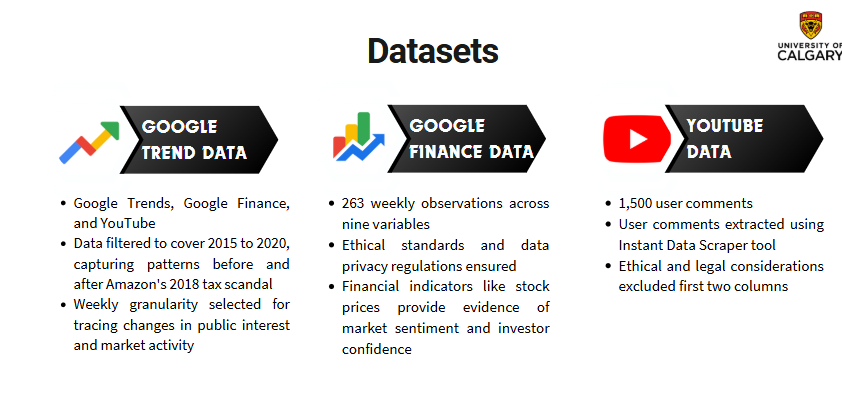 Datasets

UNIVERSITY OF CALGARY

GOOGLE TREND DATA

- Google Trends, Google Finance, and YouTube
- Data filtered to cover 2015 to 2020, capturing patterns before and after Amazon's 2018 tax scandal
- Weekly granularity selected for tracing changes in public interest and market activity

GOOGLE FINANCE DATA

- 263 weekly observations across nine variables
- Ethical standards and data privacy regulations ensured
- Financial indicators like stock prices provide evidence of market sentiment and investor confidence

YOUTUBE DATA

- 1,500 user comments
- User comments extracted using Instant Data Scraper tool
- Ethical and legal considerations excluded first two columns